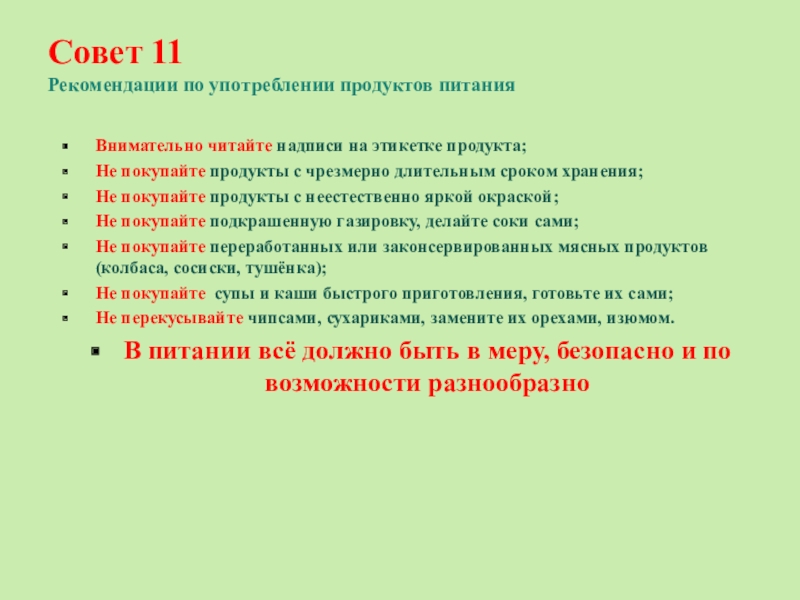 Совет 11
Рекомендации по употреблении продуктов питания

- Внимательно читайте надписи на этикетке продукта;
- Не покупайте продукты с чрезмерно длительным сроком хранения;
- Не покупайте продукты с неестественно яркой окраской;
- Не покупайте подкрашенную газировку, делайте соки сами;
- Не покупайте переработанных или законсервированных мясных продуктов (колбаса, сосиски, тушёнка);
- Не покупайте супы и каши быстрого приготовления, готовьте их сами;
- Не перекусывайте чипсами, сухариками, замените их орехами, изюмом.
- В питании всё должно быть в меру, безопасно и по возможности разнообразно